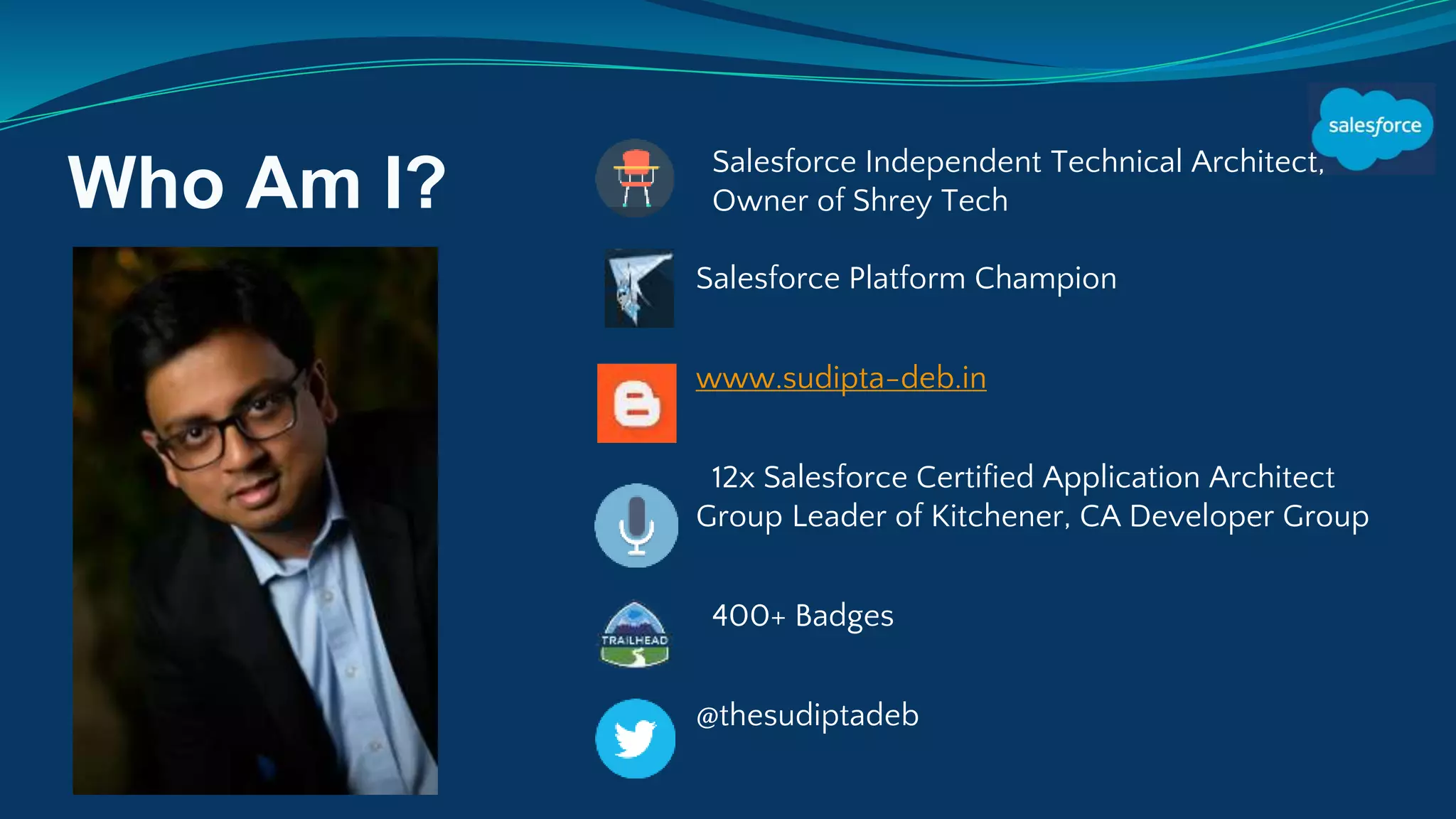 salesforce

Who Am I?

Salesforce Independent Technical Architect, Owner of Shrey Tech

Salesforce Platform Champion

www.sudipta-deb.in

12x Salesforce Certified Application Architect
Group Leader of Kitchener, CA Developer Group

TRAILHEAD

400+ Badges

@thesudiptadeb